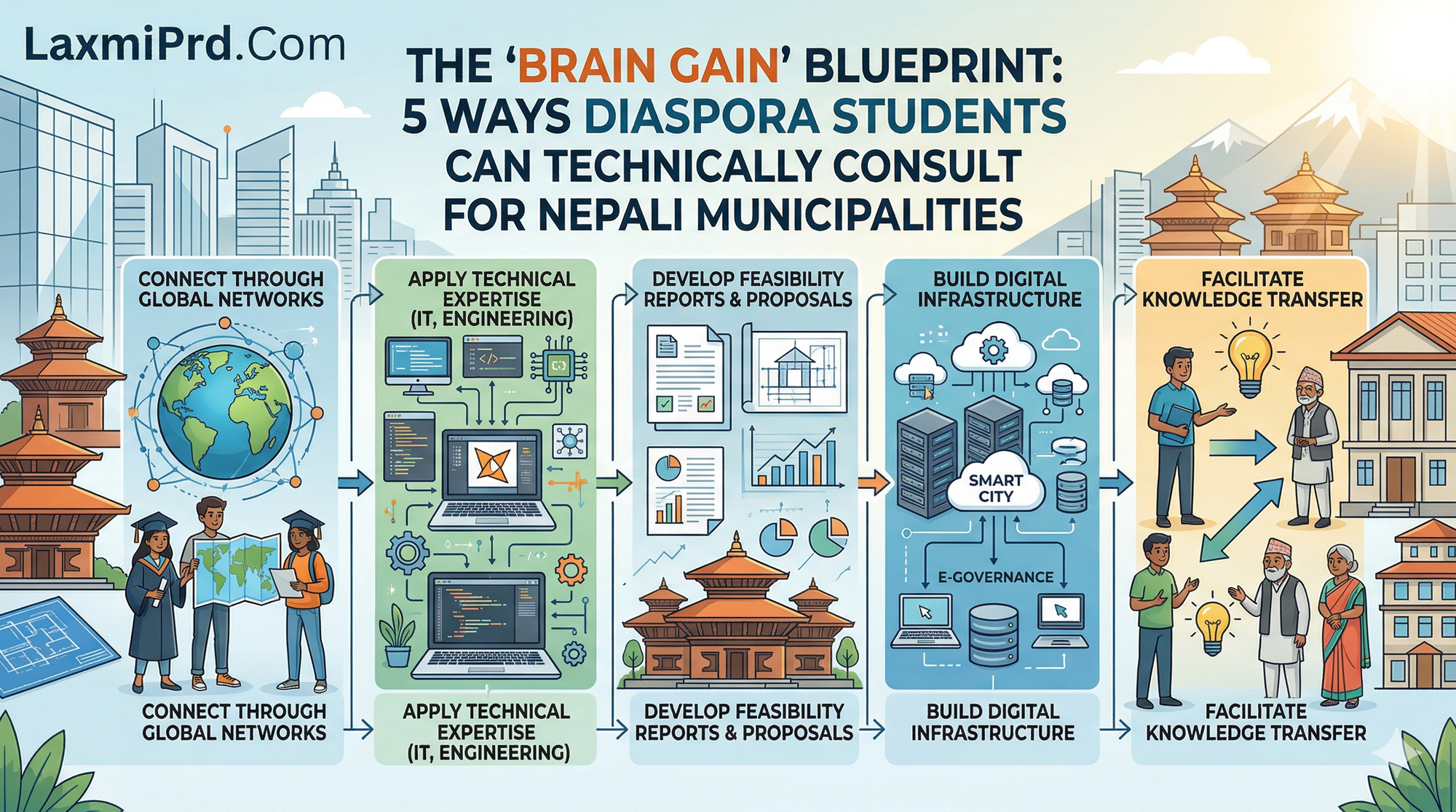 LaxmiPrd.Com

THE 'BRAIN GAIN' BLUEPRINT: 5 WAYS DIASPORA STUDENTS CAN TECHNICALLY CONSULT FOR NEPALI MUNICIPALITIES

CONNECT THROUGH GLOBAL NETWORKS

APPLY TECHNICAL EXPERTISE (IT, ENGINEERING)

DEVELOP FEASIBILITY REPORTS & PROPOSALS

BUILD DIGITAL INFRASTRUCTURE

FACILITATE KNOWLEDGE TRANSFER

SMART CITY

E-GOVERNANCE

CONNECT THROUGH GLOBAL NETWORKS

APPLY TECHNICAL EXPERTISE (IT, ENGINEERING)

DEVELOP FEASIBILITY REPORTS & PROPOSALS

BUILD DIGITAL INFRASTRUCTURE

FACILITATE KNOWLEDGE TRANSFER